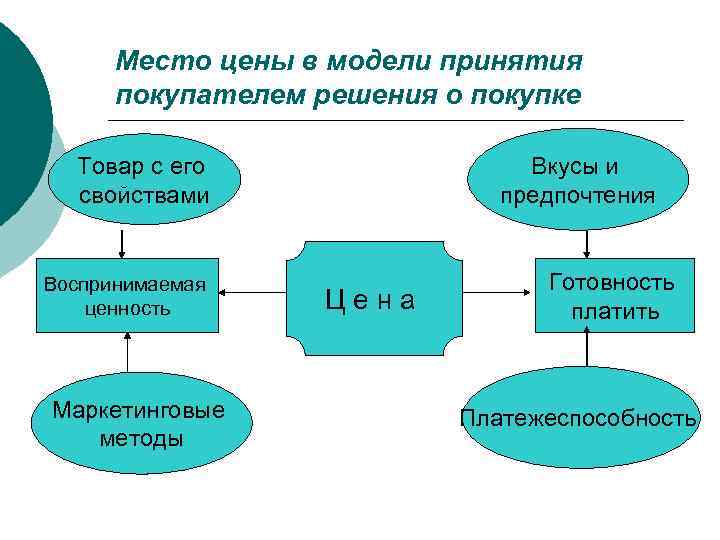 Место цены в модели принятия покупателем решения о покупке

Товар с его свойствами

Вкусы и предпочтения

Воспринимаемая ценность

Ц е н а

Готовность платить

Маркетинговые методы

Платежеспособность